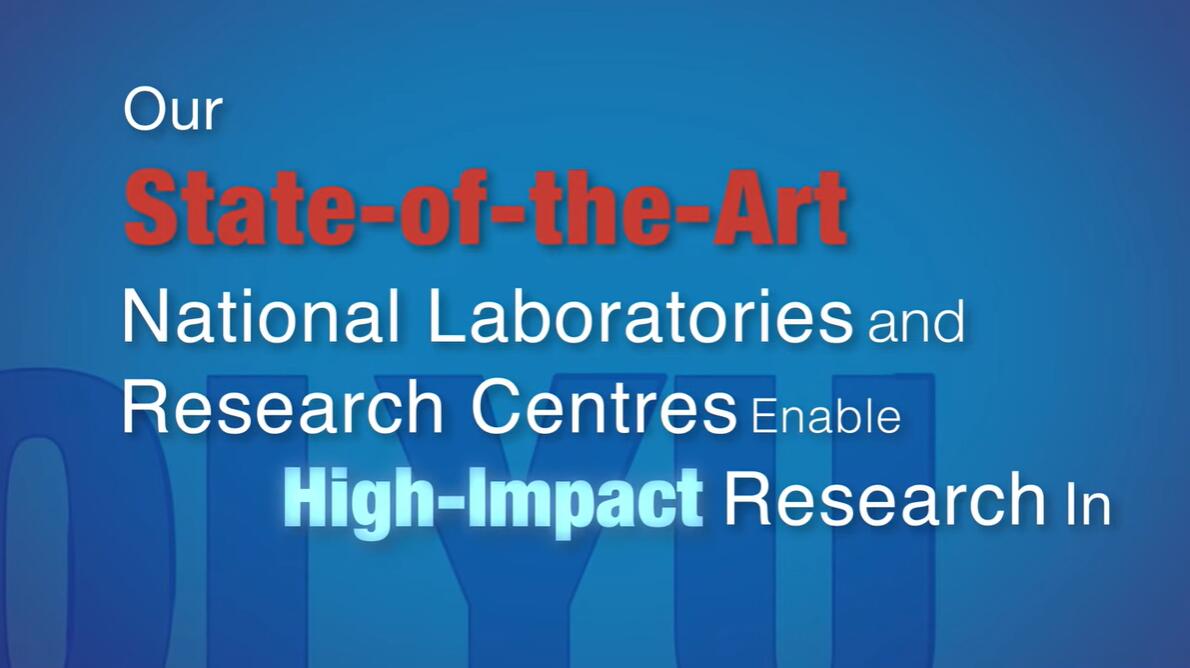 Our
State-of-the-Art
National Laboratories and
Research Centres Enable
High-Impact Research In